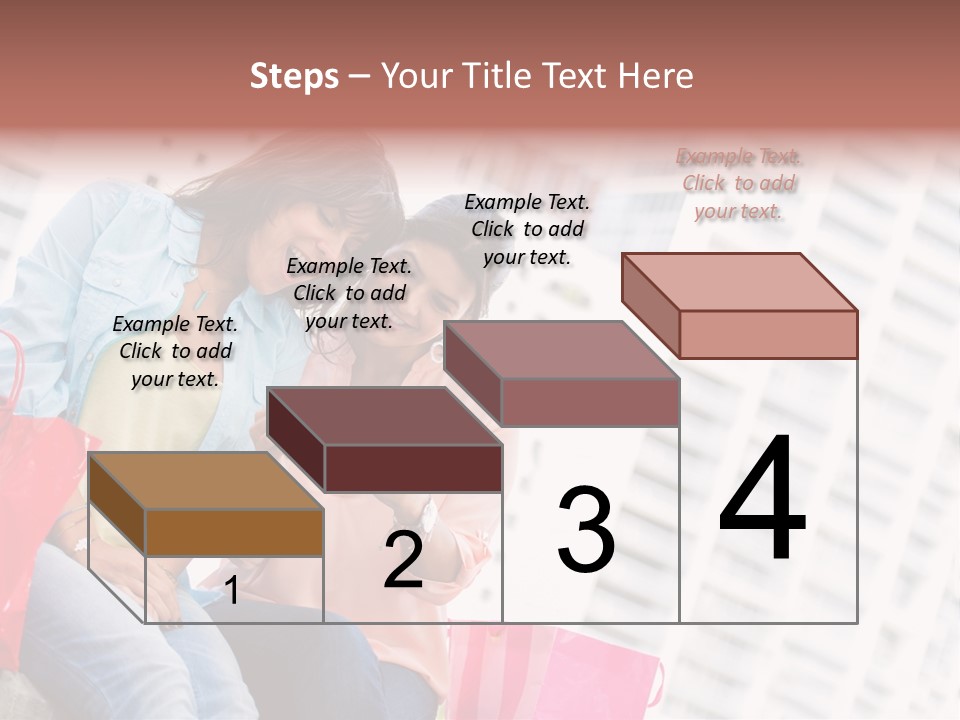 Steps – Your Title Text Here

Example Text. Click to add your text.

Example Text. Click to add your text.

Example Text. Click to add your text.

Example Text. Click to add your text.

1

2

3

4